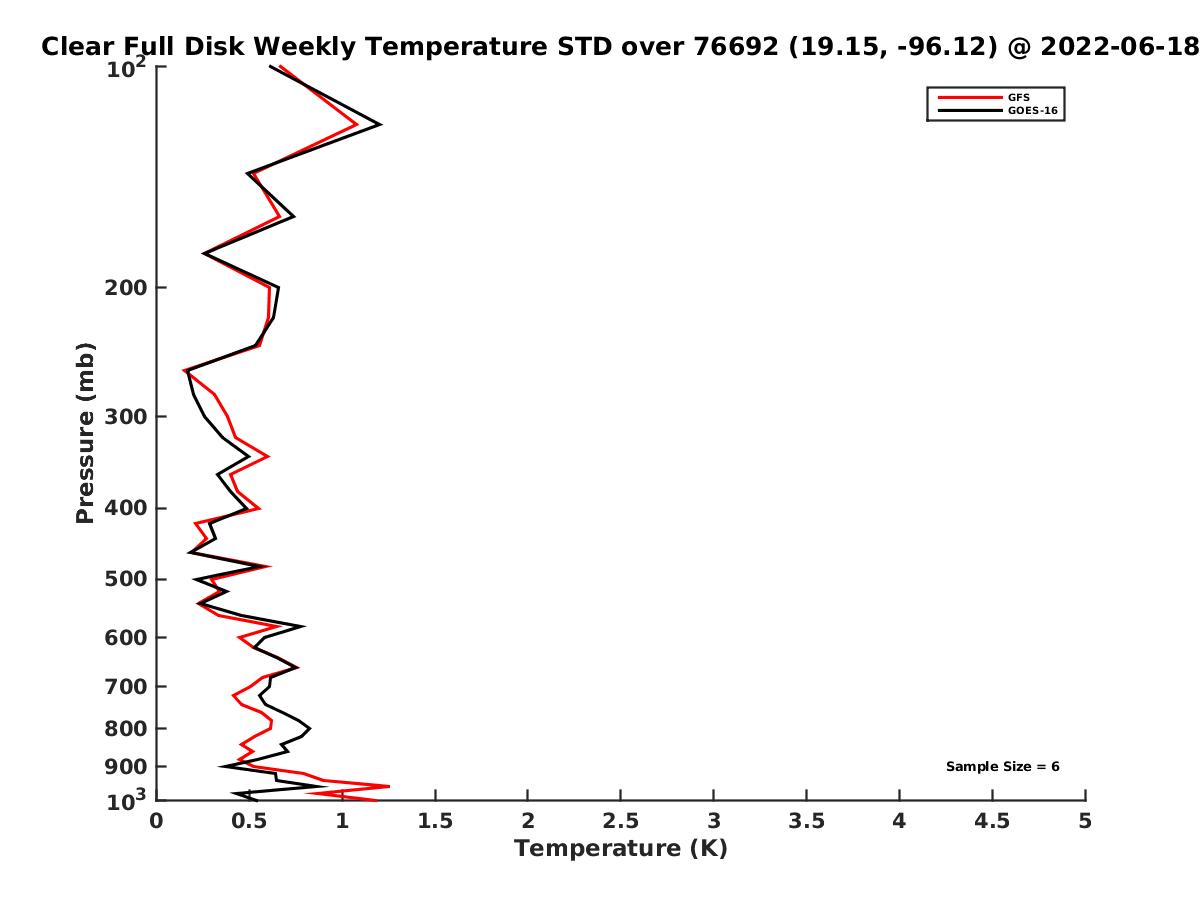 Clear Full Disk Weekly Temperature STD over 76692 (19.15, -96.12) @ 2022-06-18

GFS
GOES-16

Pressure (mb)

$10^2$
200
300
400
500
600
700
800
900
$10^3$

Sample Size = 6

0
0.5
1
1.5
2
2.5
3
3.5
4
4.5
5

Temperature (K)